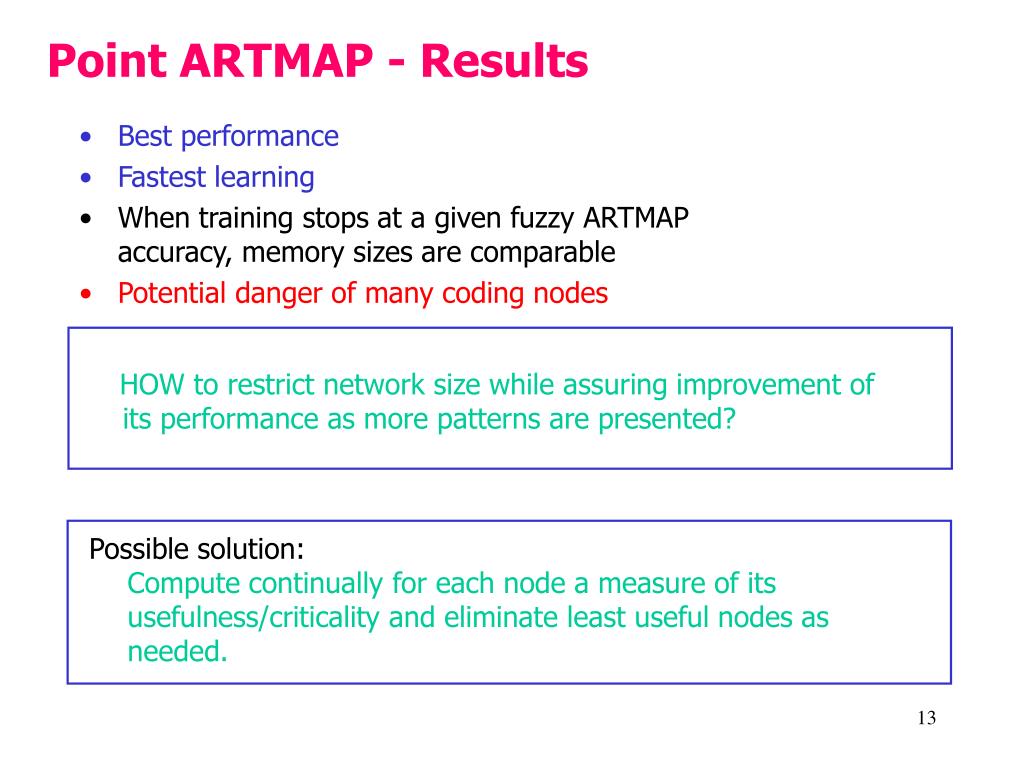 Point ARTMAP - Results

• Best performance
• Fastest learning
• When training stops at a given fuzzy ARTMAP accuracy, memory sizes are comparable
• Potential danger of many coding nodes

HOW to restrict network size while assuring improvement of its performance as more patterns are presented?

Possible solution:
Compute continually for each node a measure of its usefulness/criticality and eliminate least useful nodes as needed.

13